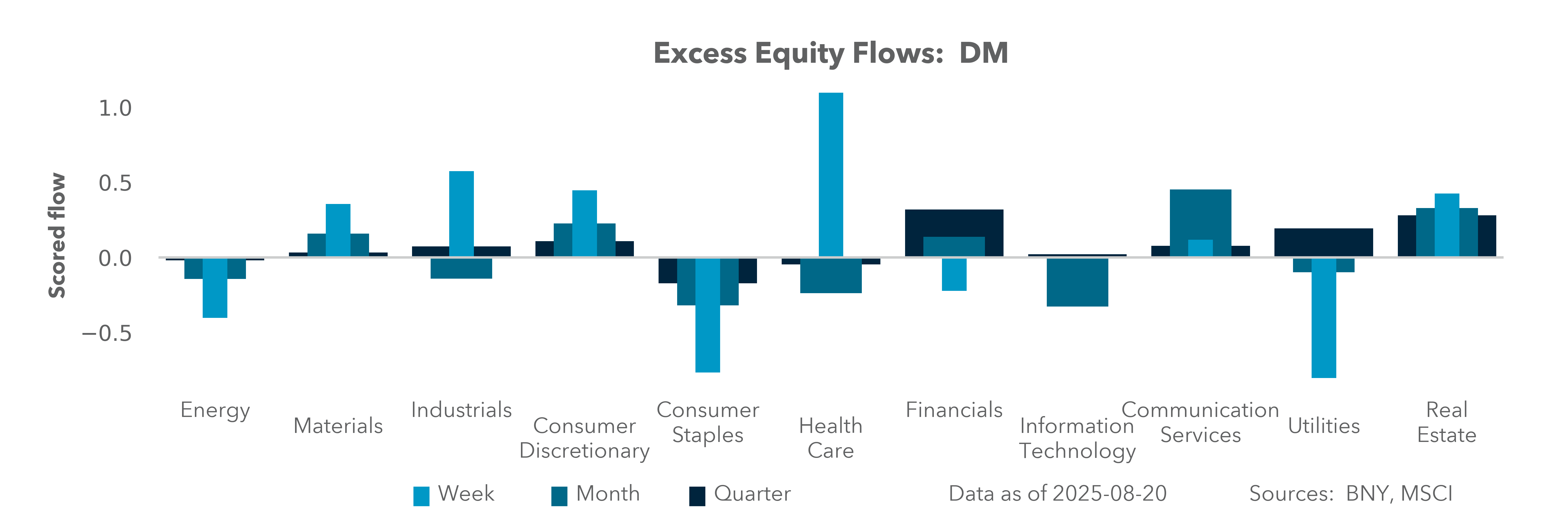 Excess Equity Flows: DM

Scored flow

1.0
0.5
0.0
−0.5

Energy
Materials
Industrials
Consumer Discretionary
Consumer Staples
Health Care
Financials
Information Technology
Communication Services
Utilities
Real Estate

Week Month Quarter

Data as of 2025-08-20

Sources: BNY, MSCI